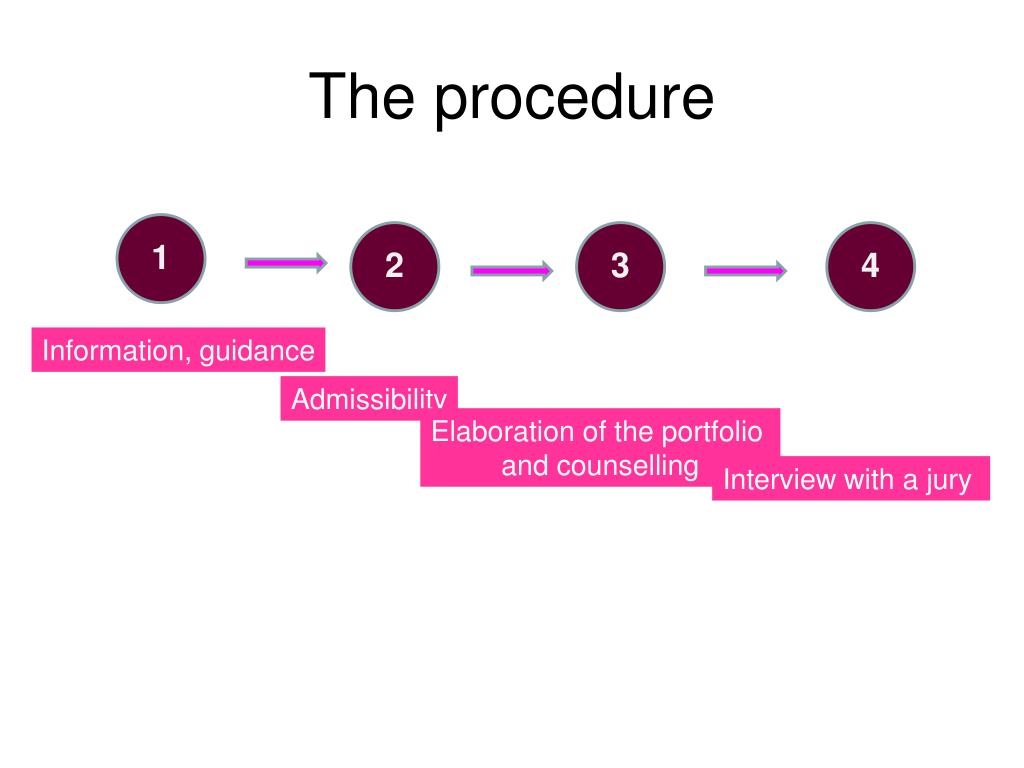 The procedure

1

2

3

4

Information, guidance

Admissibility

Elaboration of the portfolio and counselling

Interview with a jury